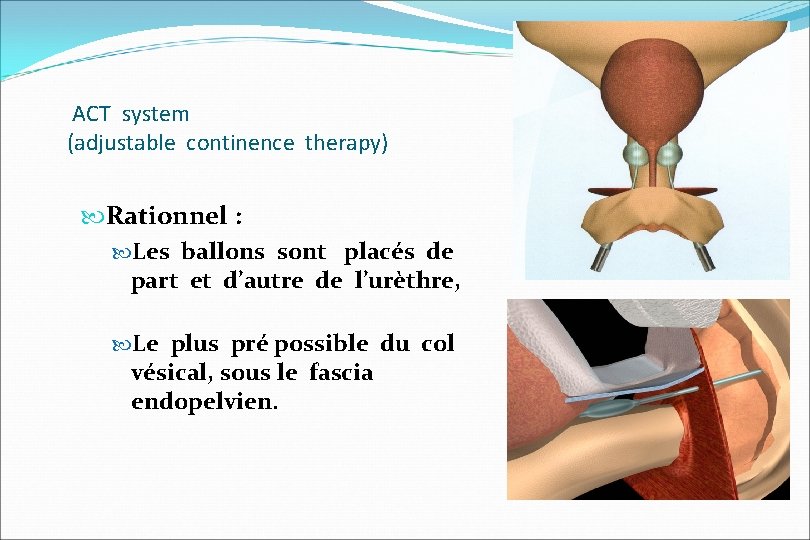 ACT system
(adjustable continence therapy)

Rationnel :

Les ballons sont placés de part et d'autre de l'urèthre,

Le plus pré possible du col vésical, sous le fascia endopelvien.